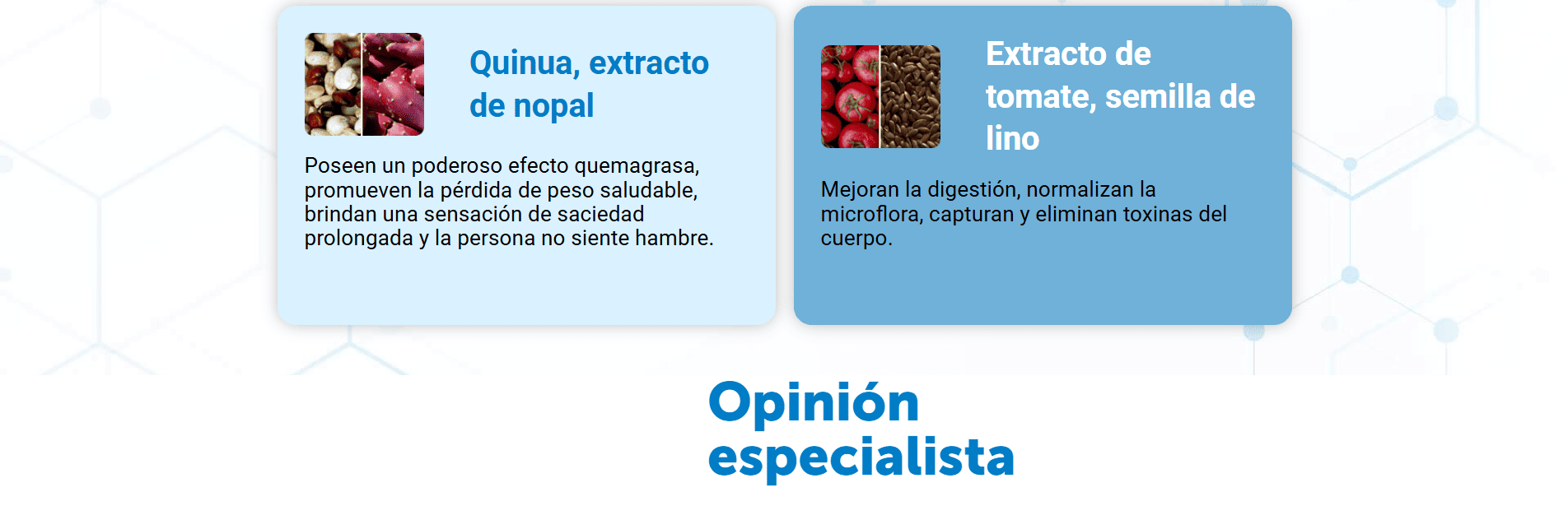 Quinua, extracto de nopal

Poseen un poderoso efecto quemagrasa, promueven la pérdida de peso saludable, brindan una sensación de saciedad prolongada y la persona no siente hambre.

Extracto de tomate, semilla de lino

Mejoran la digestión, normalizan la microflora, capturan y eliminan toxinas del cuerpo.

Opinión especialista